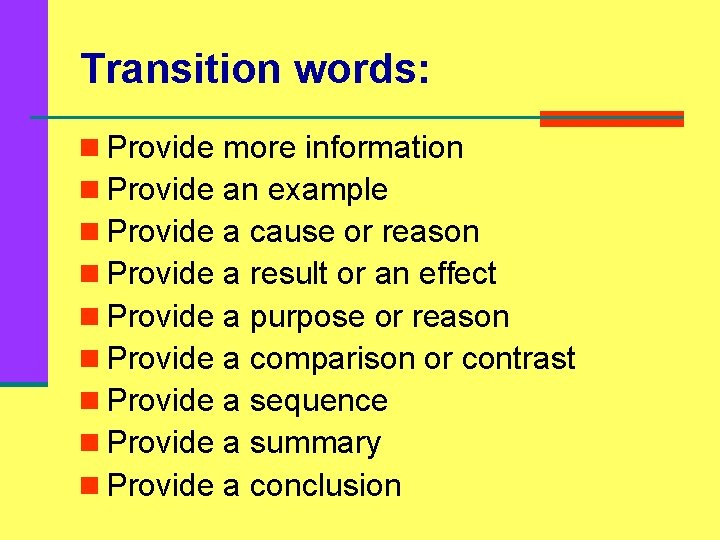 Transition words:

- Provide more information
- Provide an example
- Provide a cause or reason
- Provide a result or an effect
- Provide a purpose or reason
- Provide a comparison or contrast
- Provide a sequence
- Provide a summary
- Provide a conclusion